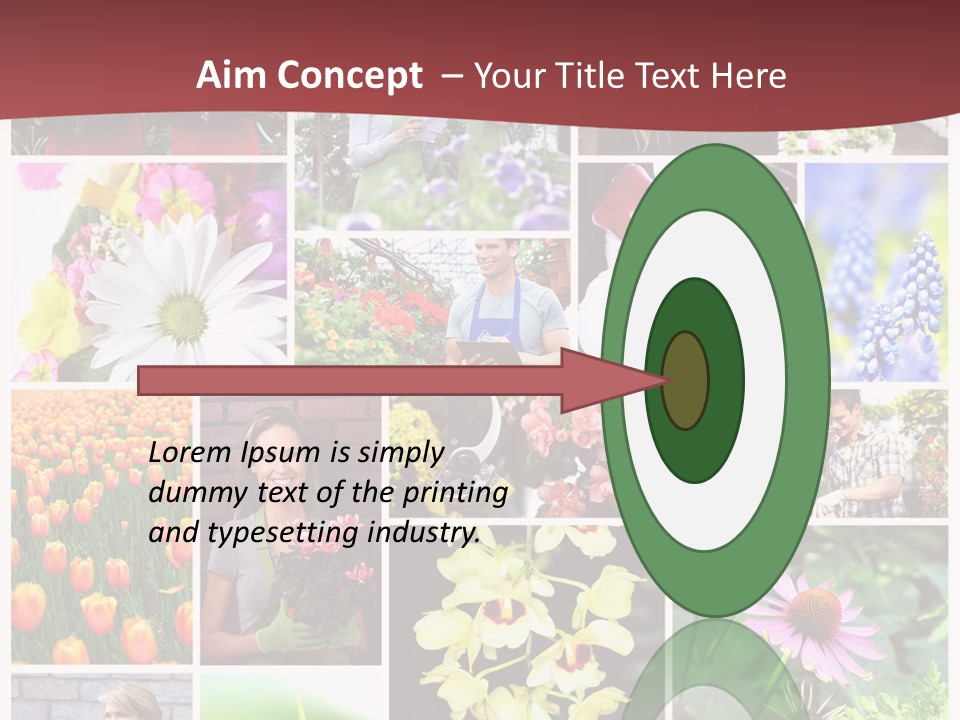 Aim Concept – Your Title Text Here

Lorem Ipsum is simply dummy text of the printing and typesetting industry.